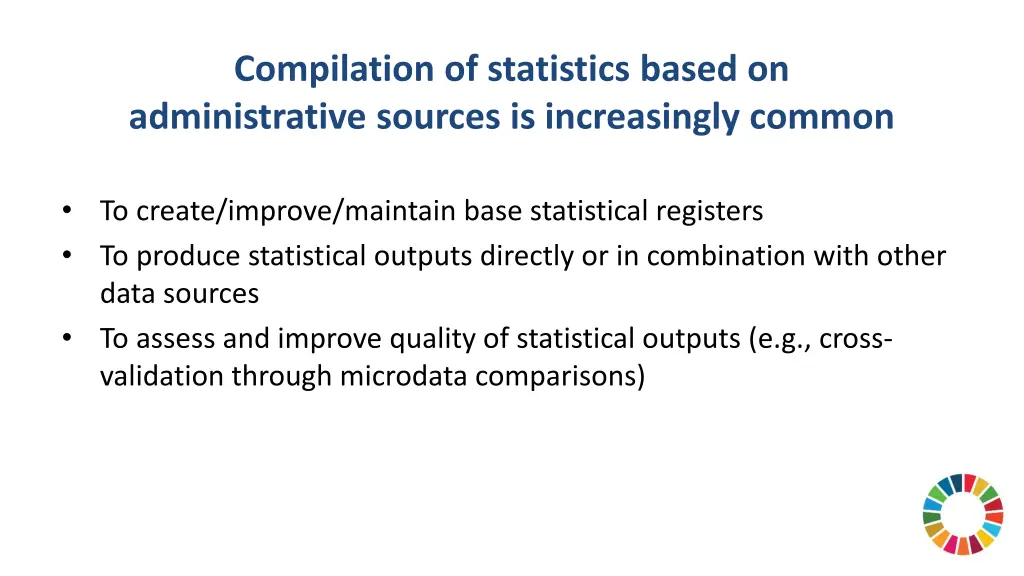 Compilation of statistics based on administrative sources is increasingly common

• To create/improve/maintain base statistical registers
• To produce statistical outputs directly or in combination with other data sources
• To assess and improve quality of statistical outputs (e.g., cross-validation through microdata comparisons)